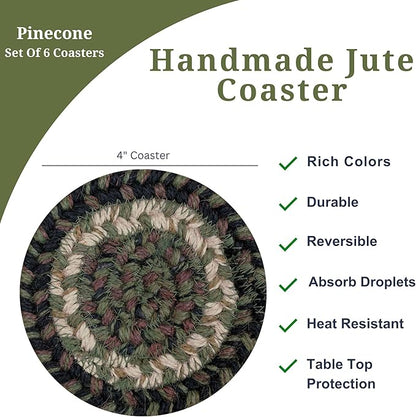 Pinecone
Set Of 6 Coasters

Handmade Jute Coaster

4" Coaster

Rich Colors

Durable

Reversible

Absorb Droplets

Heat Resistant

Table Top Protection